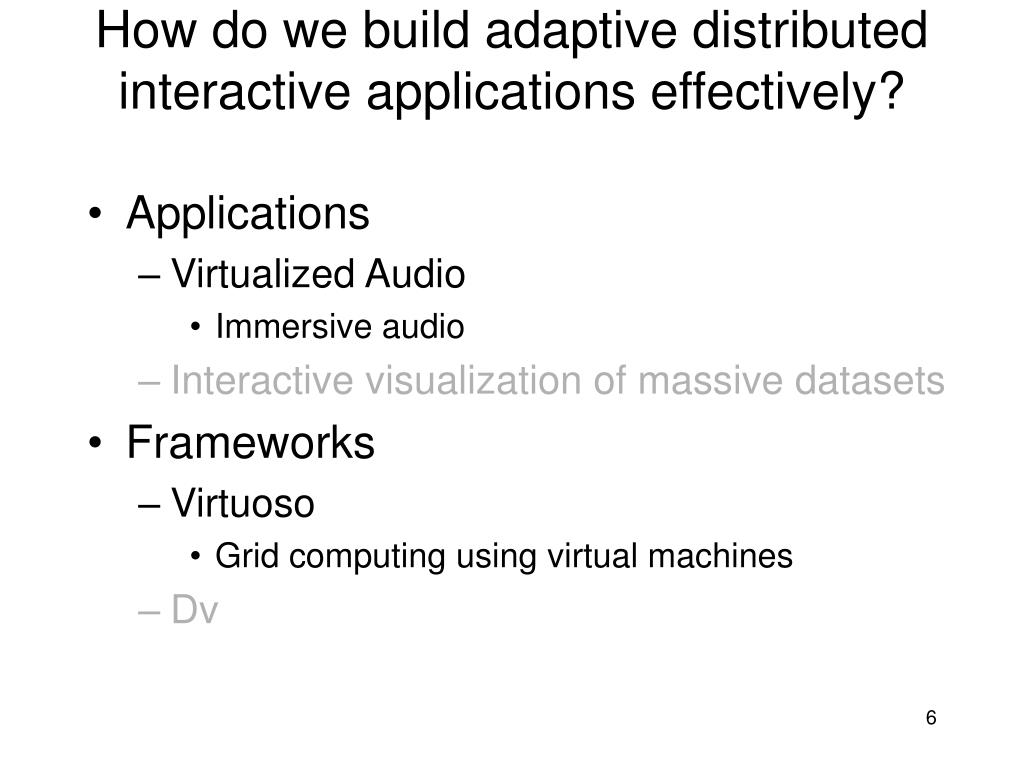 How do we build adaptive distributed interactive applications effectively?

• Applications
– Virtualized Audio
• Immersive audio
– Interactive visualization of massive datasets
• Frameworks
– Virtuoso
• Grid computing using virtual machines
– Dv

6